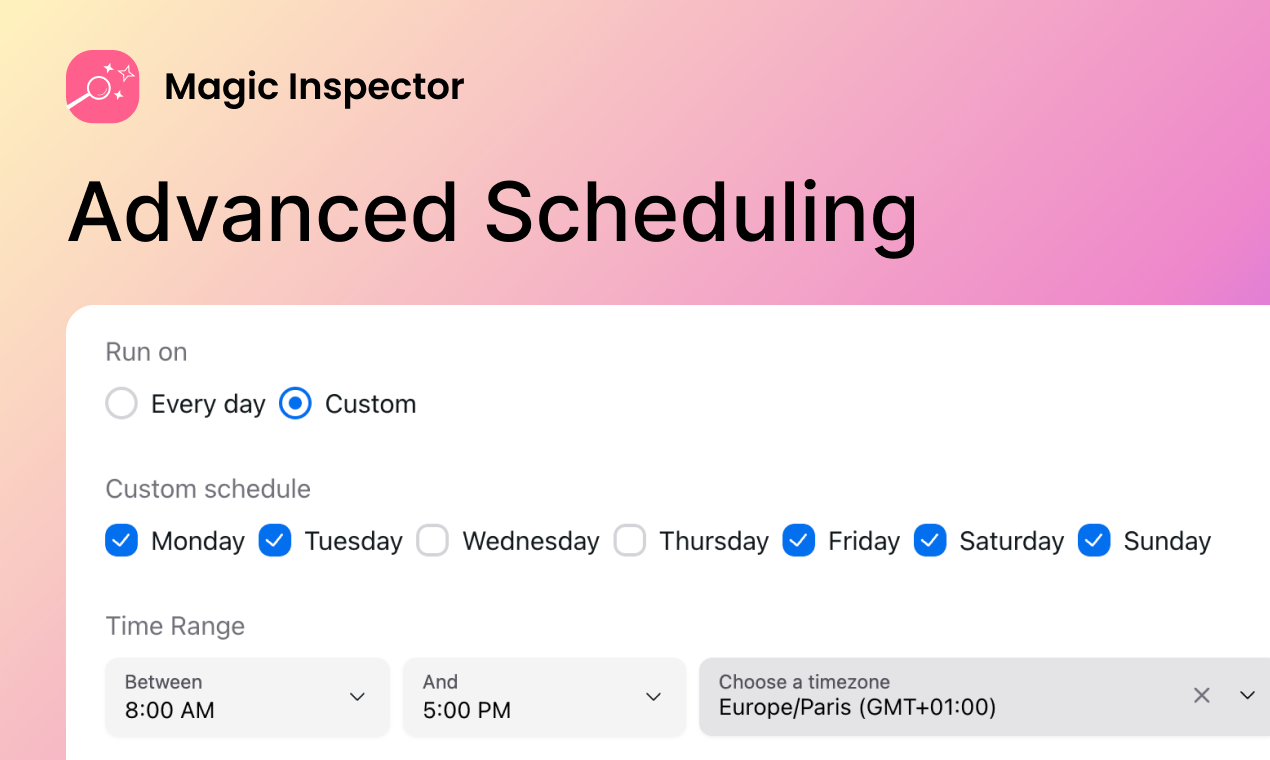 Magic Inspector

Advanced Scheduling

Run on

Every day Custom

Custom schedule

Monday Tuesday Wednesday Thursday Friday Saturday Sunday

Time Range

Between
8:00 AM

And
5:00 PM

Choose a timezone
Europe/Paris (GMT+01:00)